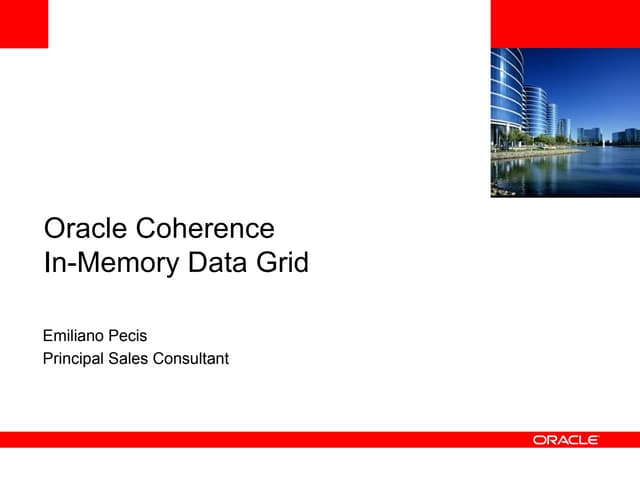 Oracle Coherence
In-Memory Data Grid

Emiliano Pecis
Principal Sales Consultant

ORACLE